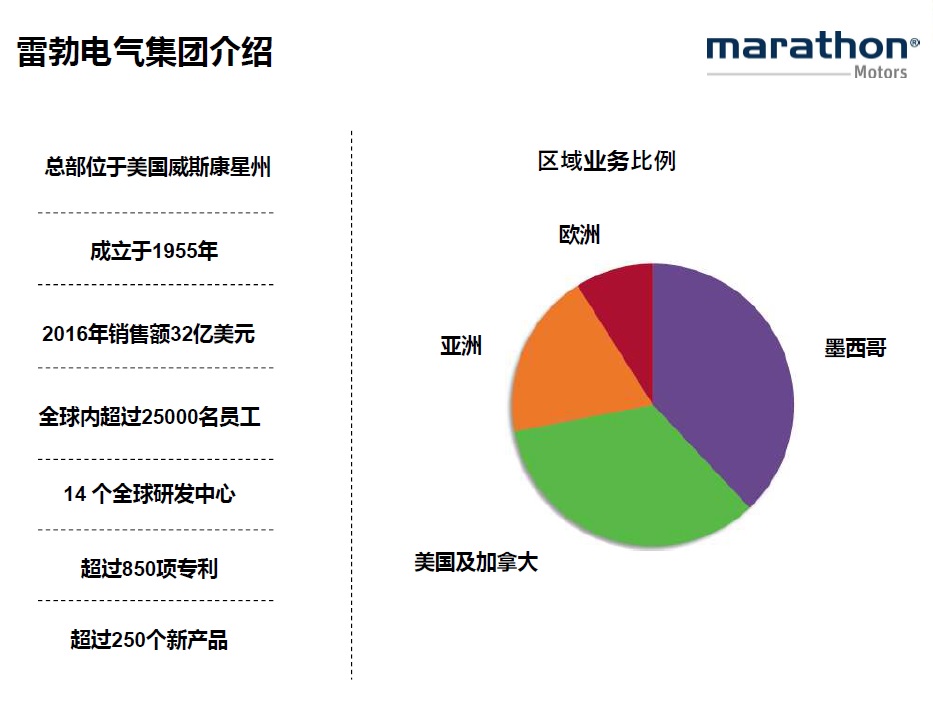 雷勃电气集团介绍

marathon®
Motors

总部位于美国威斯康星州

成立于1955年

2016年销售额32亿美元

全球内超过25000名员工

14 个全球研发中心

超过850项专利

超过250个新产品

区域业务比例

欧洲

亚洲

墨西哥

美国及加拿大